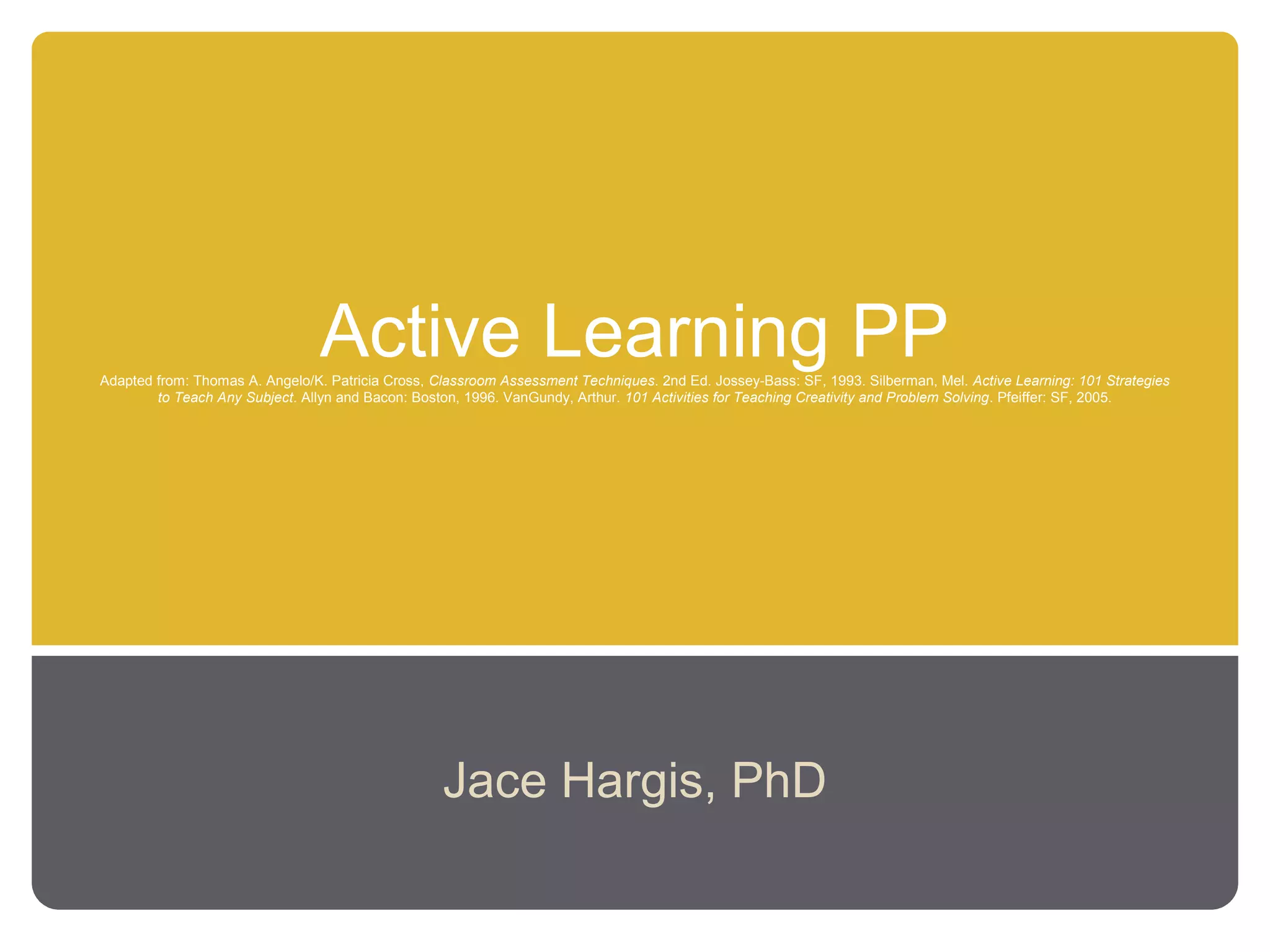 Active Learning PP

Adapted from: Thomas A. Angelo/K. Patricia Cross, Classroom Assessment Techniques. 2nd Ed. Jossey-Bass: SF, 1993. Silberman, Mel. Active Learning: 101 Strategies to Teach Any Subject. Allyn and Bacon: Boston, 1996. VanGundy, Arthur. 101 Activities for Teaching Creativity and Problem Solving. Pfeiffer: SF, 2005.

Jace Hargis, PhD